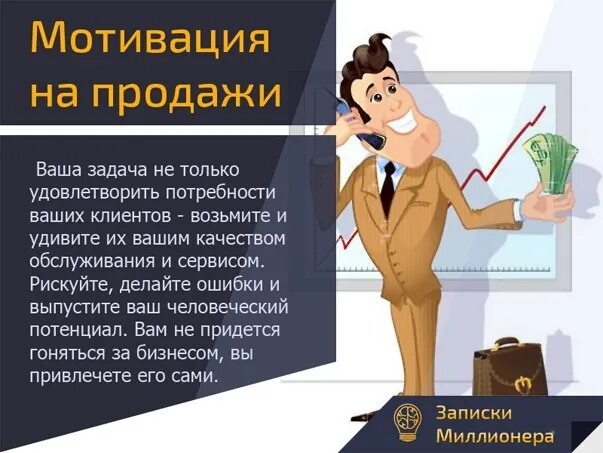 Мотивация на продажи

Ваша задача не только удовлетворить потребности ваших клиентов - возьмите и удивите их вашим качеством обслуживания и сервисом. Рискуйте, делайте ошибки и выпустите ваш человеческий потенциал. Вам не придется гоняться за бизнесом, вы привлечете его сами.

Записки Миллионера